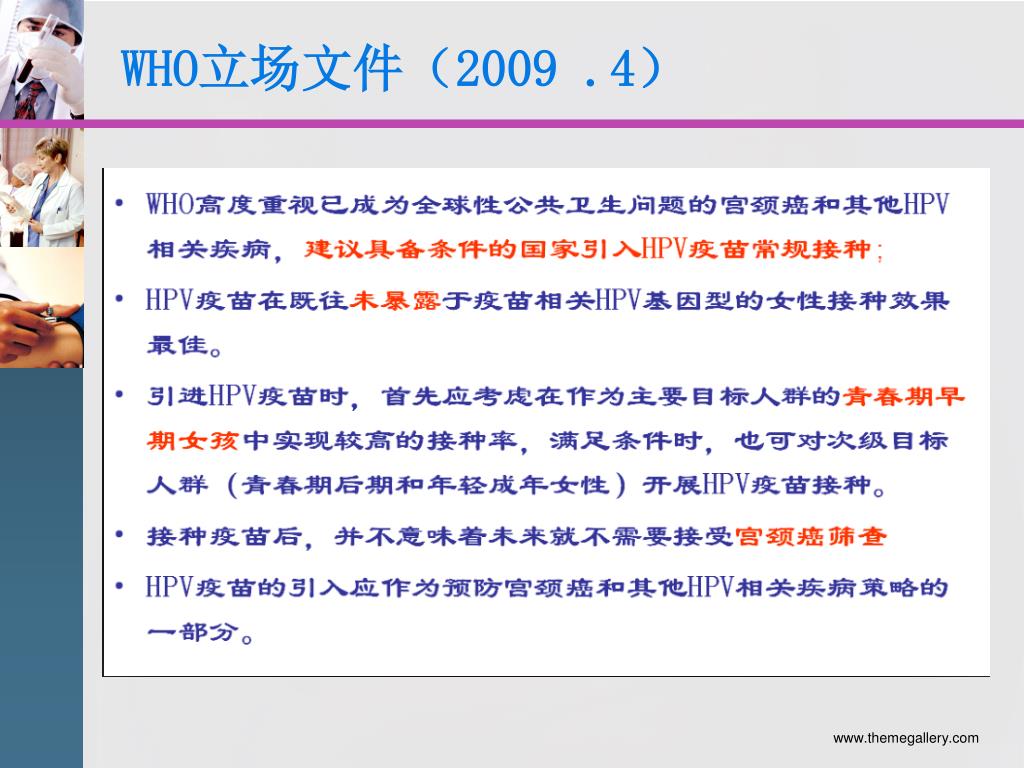 WHO立场文件（2009 .4）

• WHO高度重视已成为全球性公共卫生问题的宫颈癌和其他HPV相关疾病，建议具备条件的国家引入HPV疫苗常规接种；

• HPV疫苗在既往未暴露于疫苗相关HPV基因型的女性接种效果最佳。

• 引进HPV疫苗时，首先应考虑在作为主要目标人群的青春期早期女孩中实现较高的接种率，满足条件时，也可对次级目标人群（青春期后期和年轻成年女性）开展HPV疫苗接种。

• 接种疫苗后，并不意味着未来就不需要接受宫颈癌筛查

• HPV疫苗的引入应作为预防宫颈癌和其他HPV相关疾病策略的一部分。

www.themegallery.com